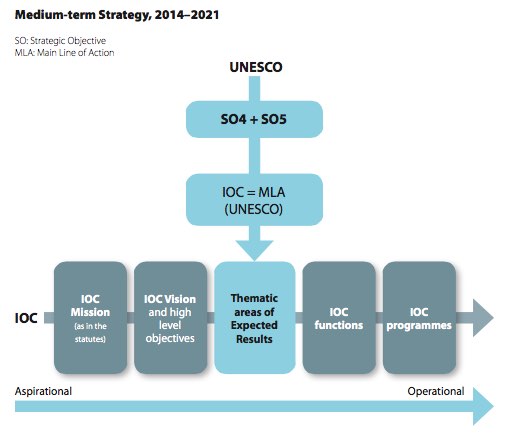 Medium-term Strategy, 2014–2021

SO: Strategic Objective
MLA: Main Line of Action

UNESCO

SO4 + SO5

IOC = MLA (UNESCO)

IOC

IOC Mission (as in the statutes)

IOC Vision and high level objectives

Thematic areas of Expected Results

IOC functions

IOC programmes

Aspirational

Operational